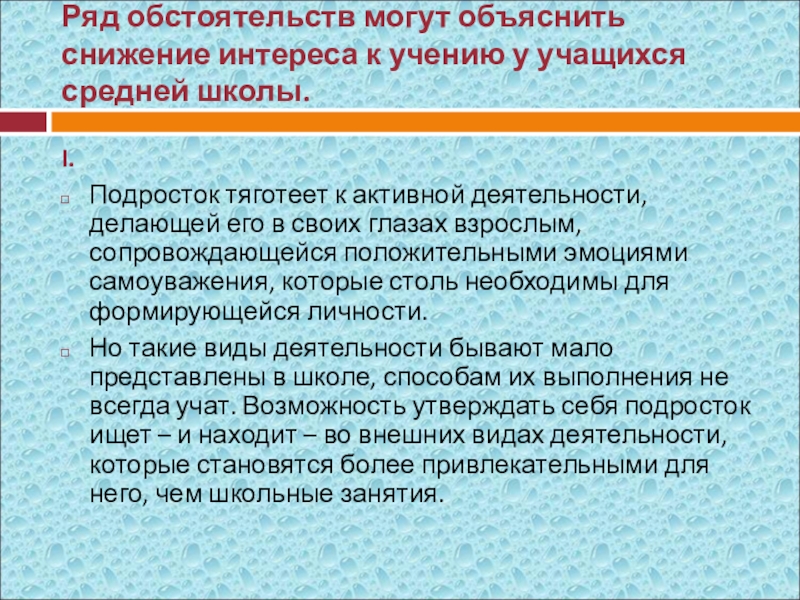 Ряд обстоятельств могут объяснить снижение интереса к учению у учащихся средней школы.

I.

Подросток тяготеет к активной деятельности, делающей его в своих глазах взрослым, сопровождающейся положительными эмоциями самоуважения, которые столь необходимы для формирующейся личности.

Но такие виды деятельности бывают мало представлены в школе, способам их выполнения не всегда учат. Возможность утверждать себя подросток ищет – и находит – во внешних видах деятельности, которые становятся более привлекательными для него, чем школьные занятия.